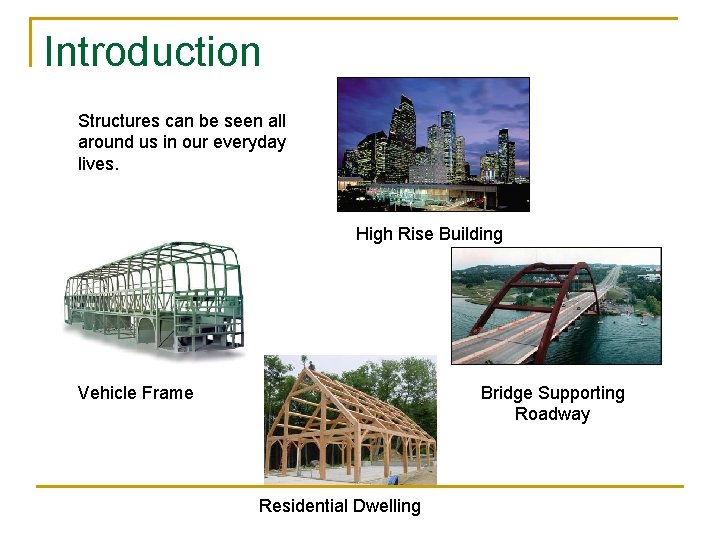 Introduction

Structures can be seen all around us in our everyday lives.

High Rise Building

Vehicle Frame

Bridge Supporting Roadway

Residential Dwelling